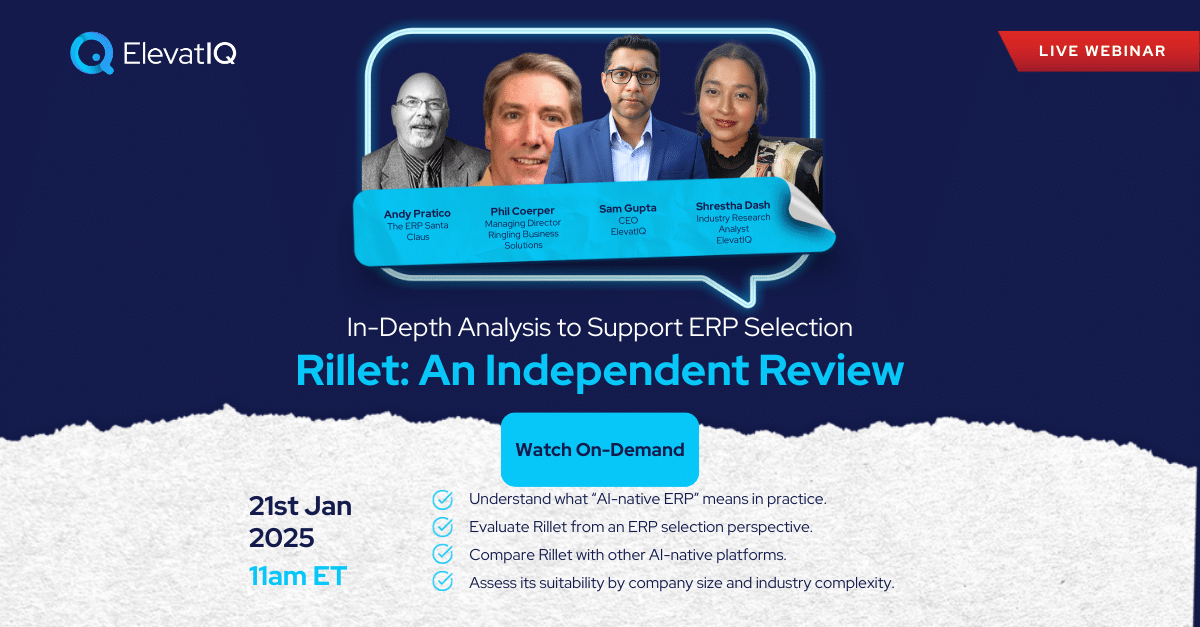 ElevatIQ

LIVE WEBINAR

Andy Pratico
The ERP Santa Claus

Phil Coerper
Managing Director Ringling Business Solutions

Sam Gupta
CEO
ElevatIQ

Shrestha Dash
Industry Research Analyst
ElevatIQ

In-Depth Analysis to Support ERP Selection

Rillet: An Independent Review

Watch On-Demand

21st Jan 2025
11am ET

Understand what "AI-native ERP" means in practice.
Evaluate Rillet from an ERP selection perspective.
Compare Rillet with other AI-native platforms.
Assess its suitability by company size and industry complexity.